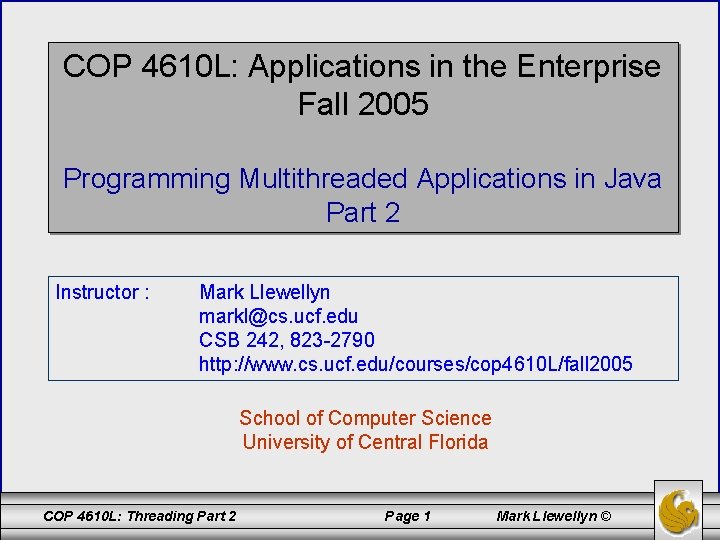 COP 4610L: Applications in the Enterprise
Fall 2005

Programming Multithreaded Applications in Java
Part 2

Instructor : Mark Llewellyn
markl@cs.ucf.edu
CSB 242, 823-2790
http://www.cs.ucf.edu/courses/cop4610L/fall2005

School of Computer Science
University of Central Florida

COP 4610L: Threading Part 2 Page 1 Mark Llewellyn ©